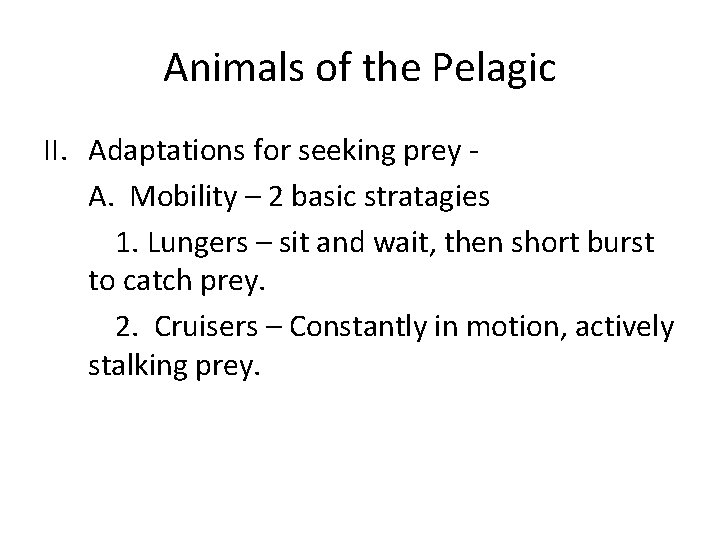 Animals of the Pelagic

II. Adaptations for seeking prey -

A. Mobility – 2 basic stratagies

1. Lungers – sit and wait, then short burst to catch prey.

2. Cruisers – Constantly in motion, actively stalking prey.